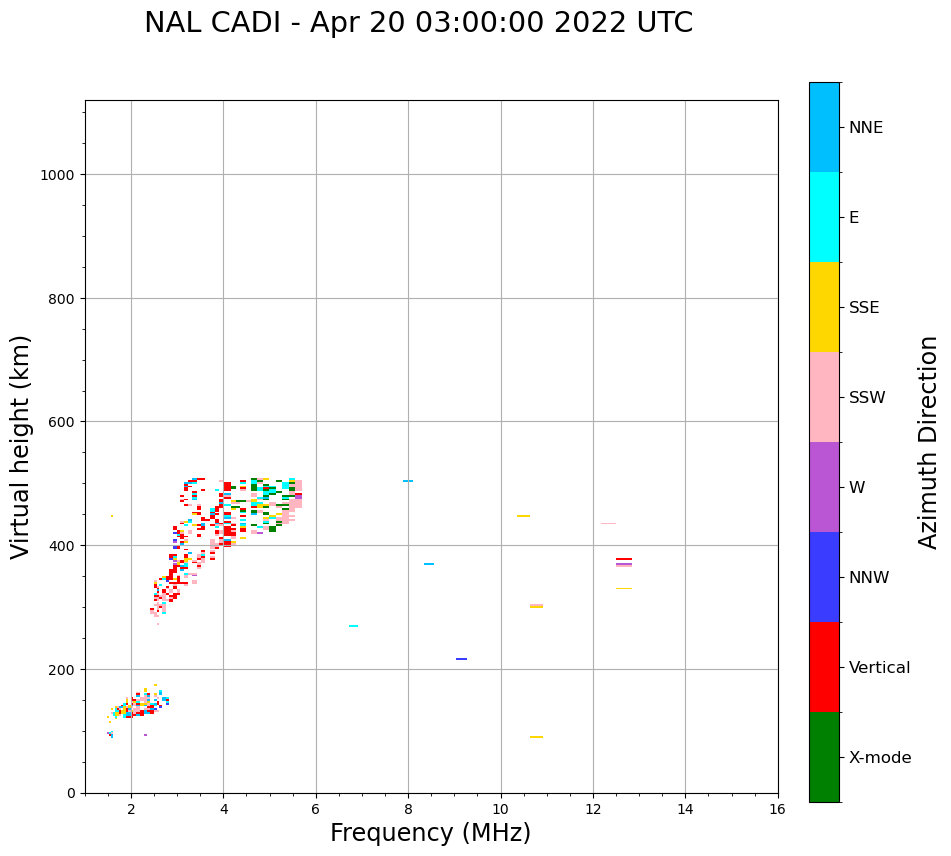 NAL CADI - Apr 20 03:00:00 2022 UTC

Virtual height (km)

1000
800
600
400
200
0

2
4
6
8
10
12
14
16

Frequency (MHz)

NNE
E
SSE
SSW
W
NNW
Vertical
X-mode

Azimuth Direction